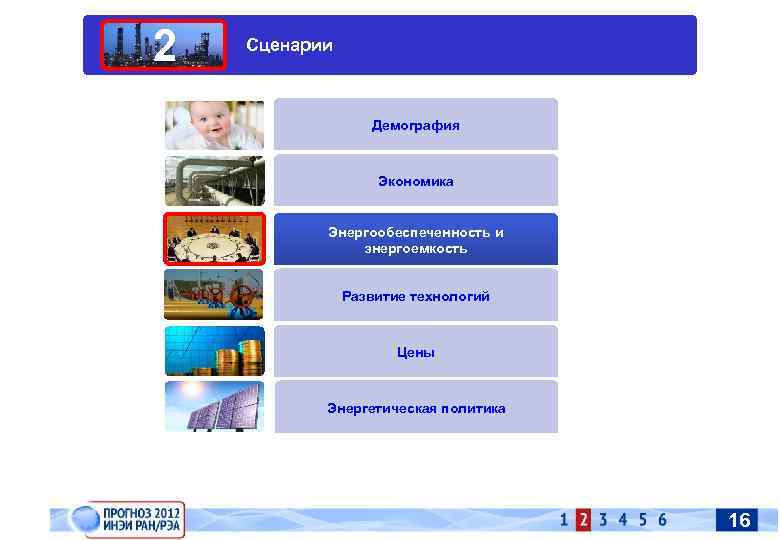 2

Сценарии

Демография

Экономика

Энергообеспеченность и энергоемкость

Развитие технологий

Цены

Энергетическая политика

ПРОГНОЗ 2012
ИНЭИ РАН/РЭА

1 2 3 4 5 6

16